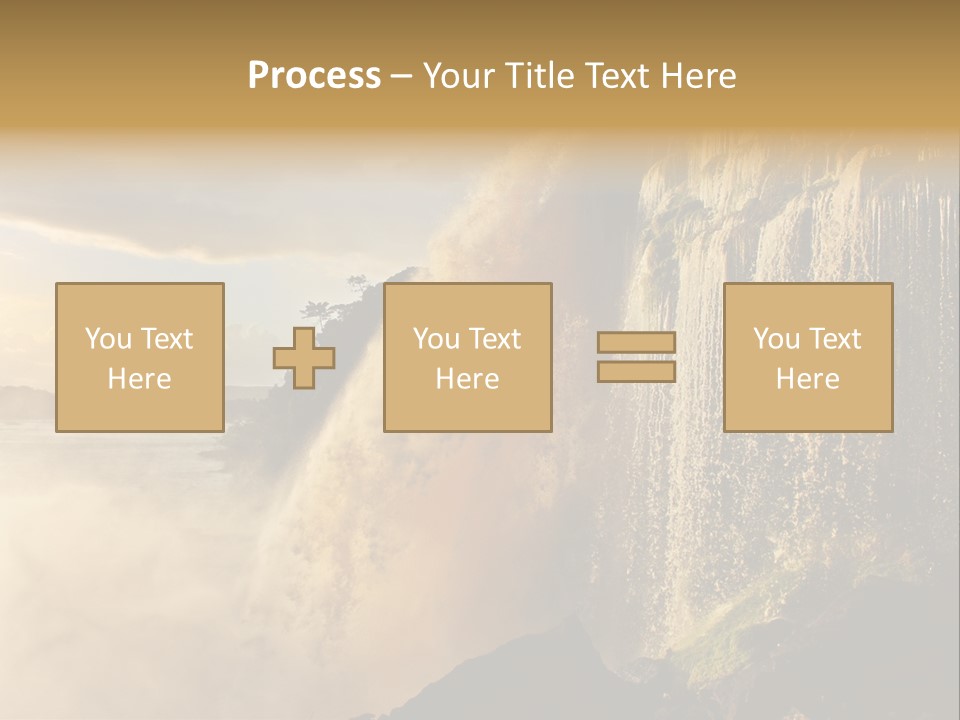 Process – Your Title Text Here

You Text Here

You Text Here

You Text Here